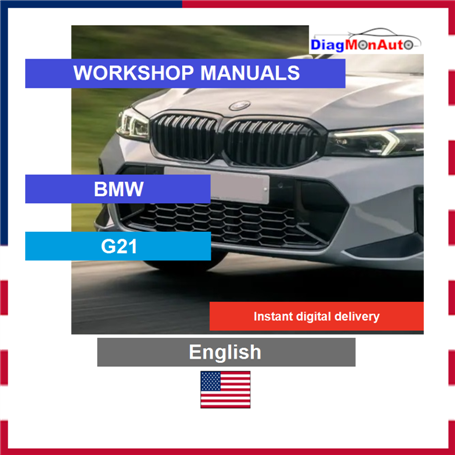 DiagMonAuto

WORKSHOP MANUALS

BMW

G21

Instant digital delivery

English